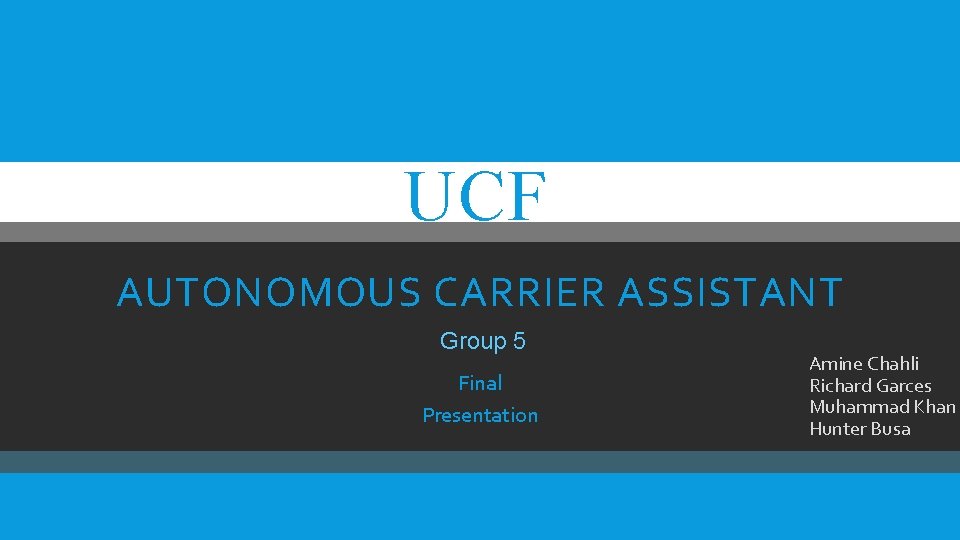 UCF

AUTONOMOUS CARRIER ASSISTANT

Group 5

Final
Presentation

Amine Chahli
Richard Garces
Muhammad Khan
Hunter Busa